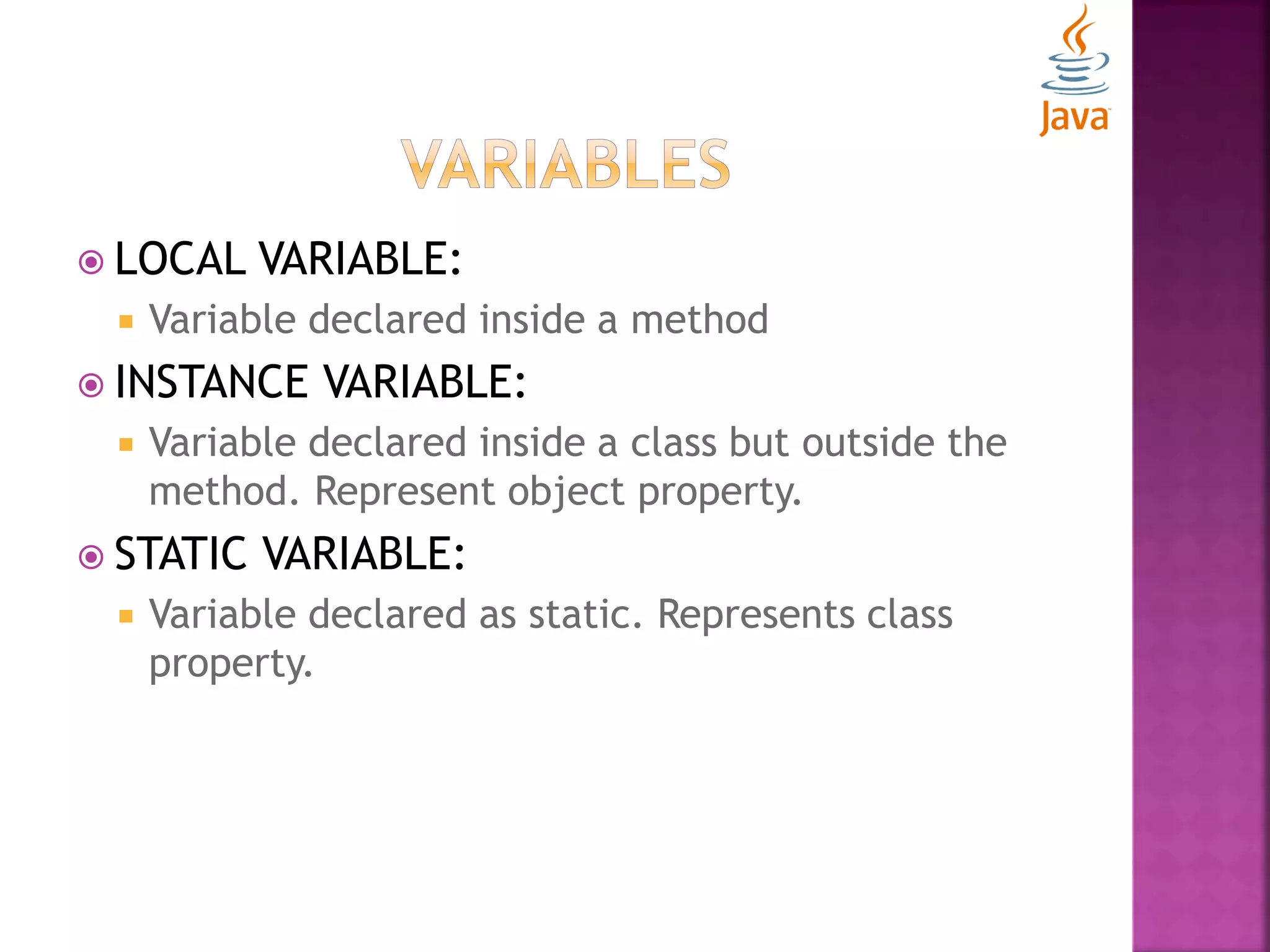 Java

VARIABLES

LOCAL VARIABLE:

Variable declared inside a method

INSTANCE VARIABLE:

Variable declared inside a class but outside the method. Represent object property.

STATIC VARIABLE:

Variable declared as static. Represents class property.